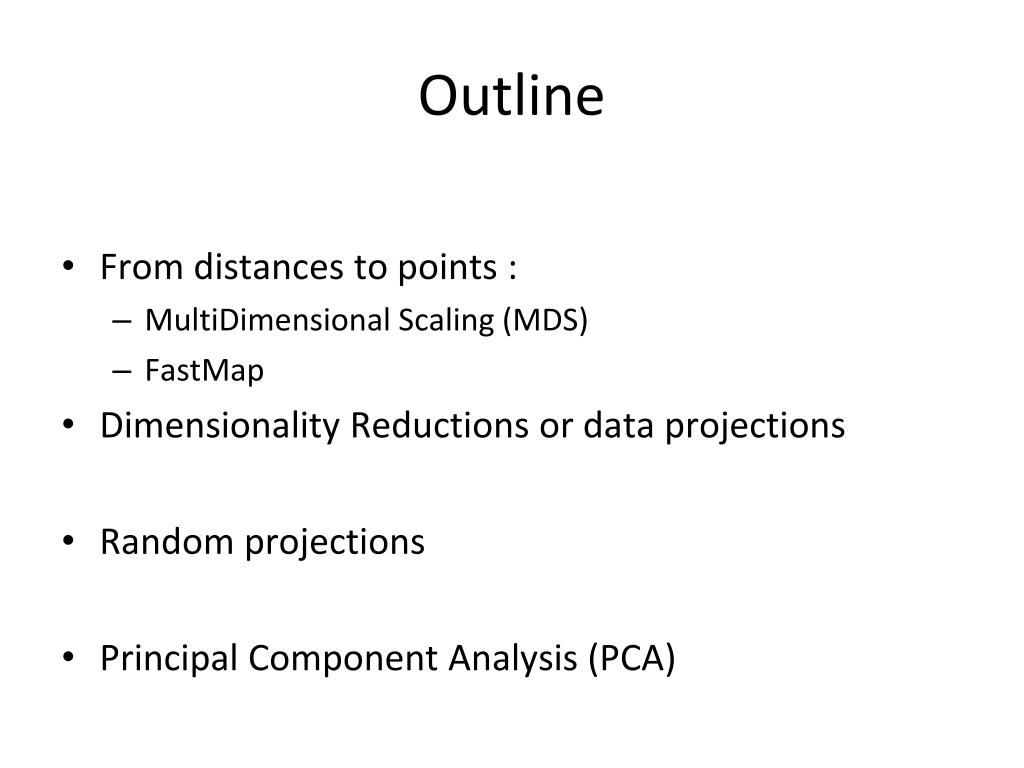 Outline

• From distances to points :
– MultiDimensional Scaling (MDS)
– FastMap
• Dimensionality Reductions or data projections

• Random projections

• Principal Component Analysis (PCA)